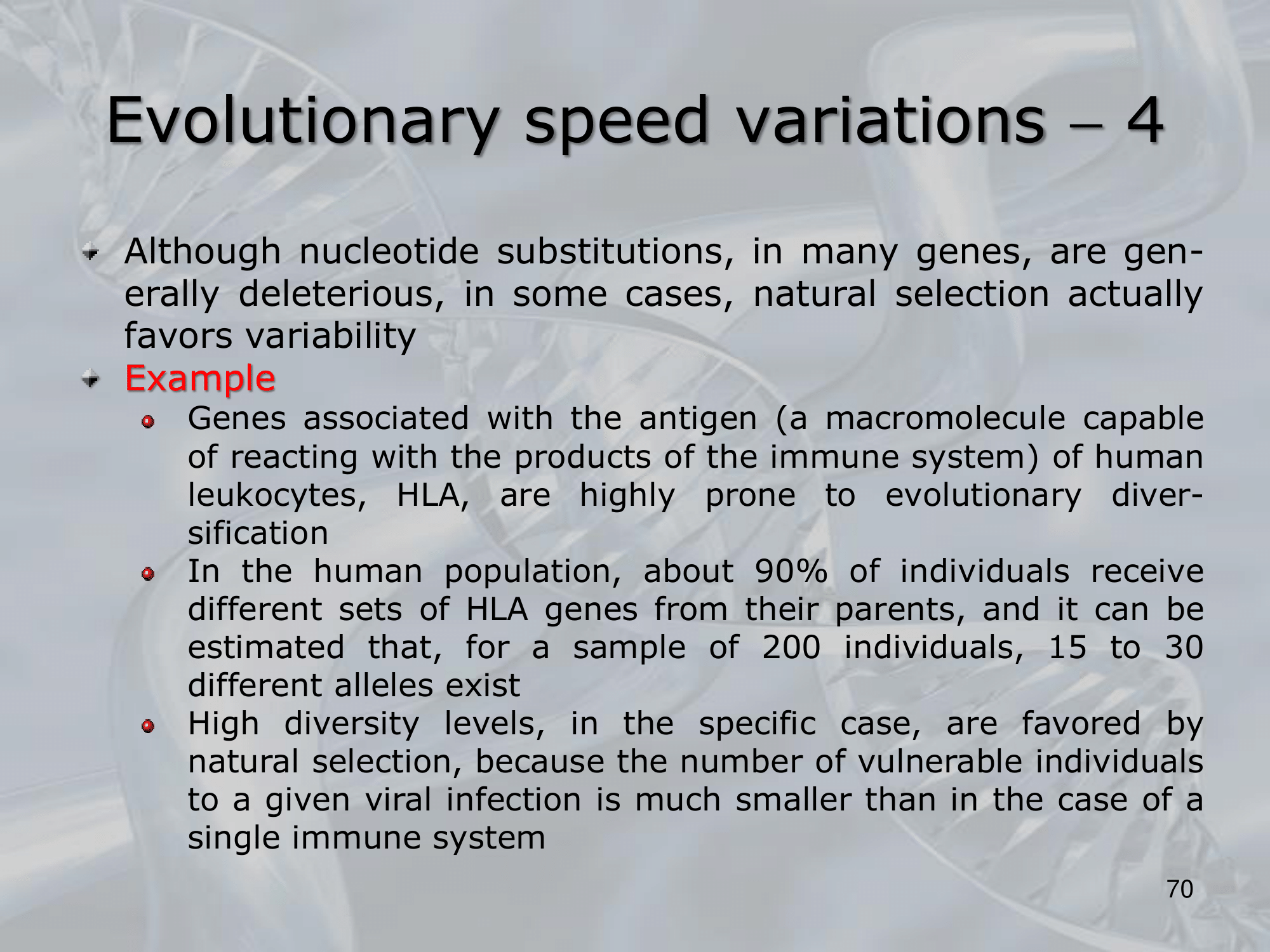 Evolutionary speed variations – 4

Although nucleotide substitutions, in many genes, are generally deleterious, in some cases, natural selection actually favors variability

Example

Genes associated with the antigen (a macromolecule capable of reacting with the products of the immune system) of human leukocytes, HLA, are highly prone to evolutionary diversification

In the human population, about 90% of individuals receive different sets of HLA genes from their parents, and it can be estimated that, for a sample of 200 individuals, 15 to 30 different alleles exist

High diversity levels, in the specific case, are favored by natural selection, because the number of vulnerable individuals to a given viral infection is much smaller than in the case of a single immune system

70